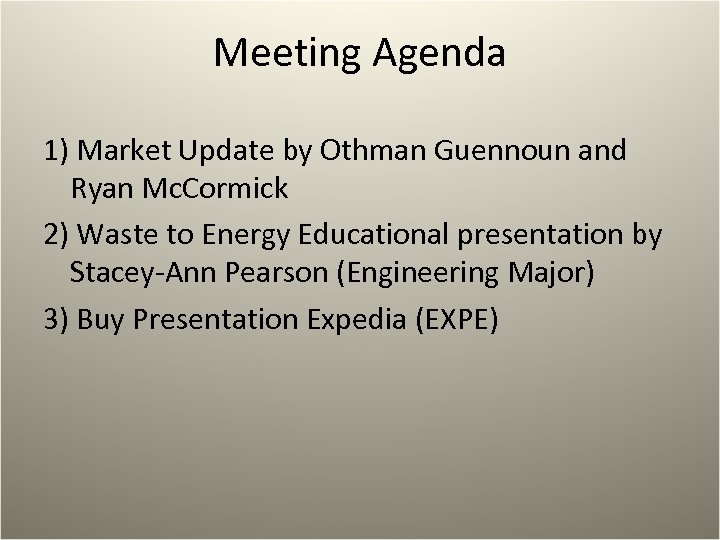 Meeting Agenda

1) Market Update by Othman Guennoun and Ryan McCormick

2) Waste to Energy Educational presentation by Stacey-Ann Pearson (Engineering Major)

3) Buy Presentation Expedia (EXPE)